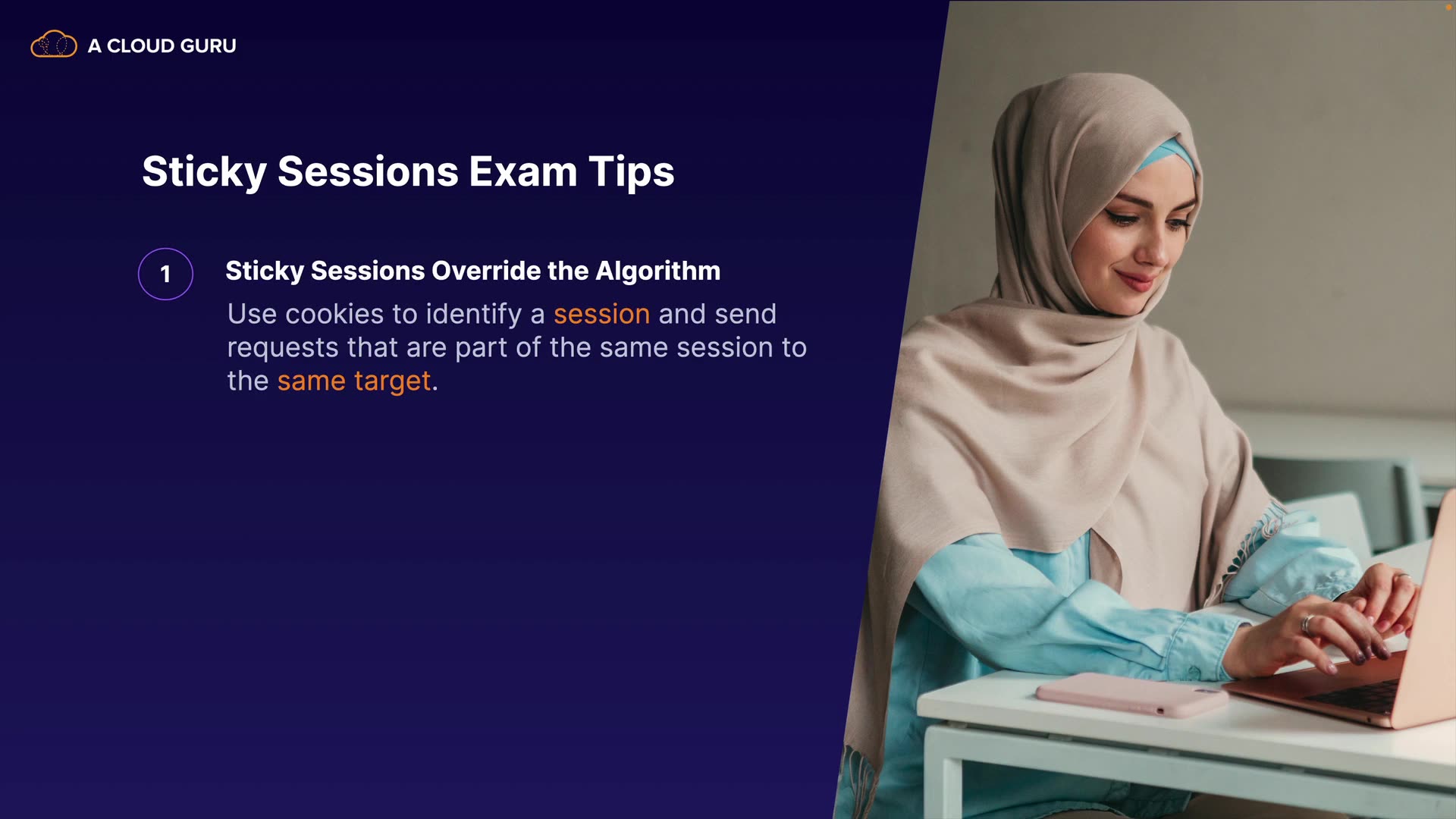 A CLOUD GURU

Sticky Sessions Exam Tips

1

Sticky Sessions Override the Algorithm

Use cookies to identify a session and send requests that are part of the same session to the same target.